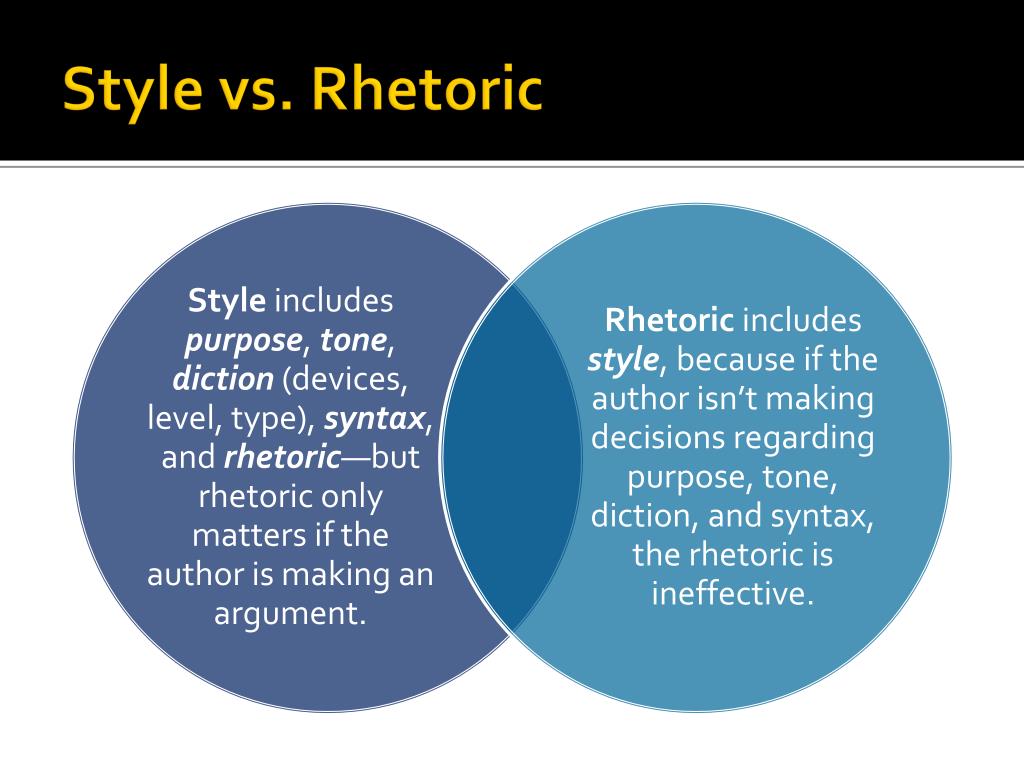 Style vs. Rhetoric

Style includes purpose, tone, diction (devices, level, type), syntax, and rhetoric—but rhetoric only matters if the author is making an argument.

Rhetoric includes style, because if the author isn't making decisions regarding purpose, tone, diction, and syntax, the rhetoric is ineffective.